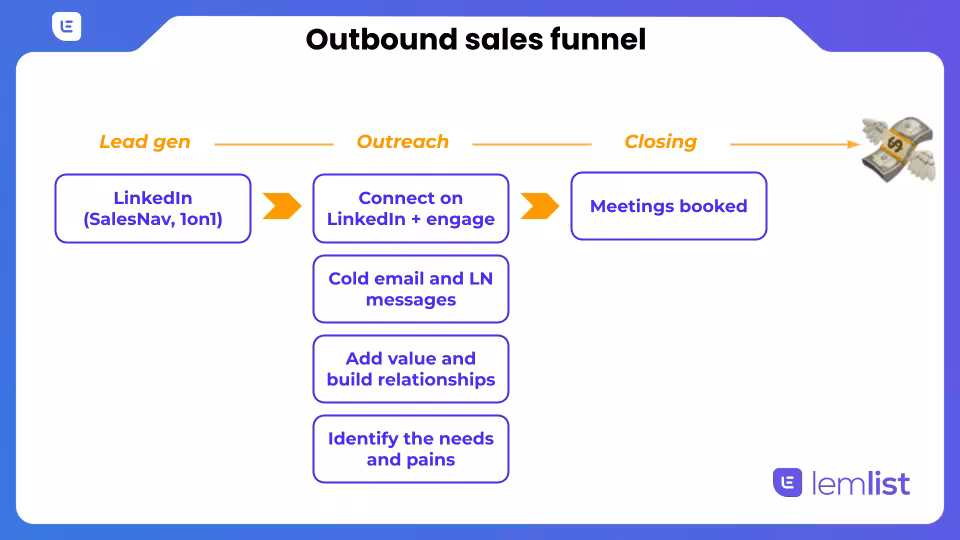 Outbound sales funnel

Lead gen

Outreach

Closing

LinkedIn (SalesNav, 1on1)

Connect on LinkedIn + engage

Cold email and LN messages

Add value and build relationships

Identify the needs and pains

Meetings booked

lemlist